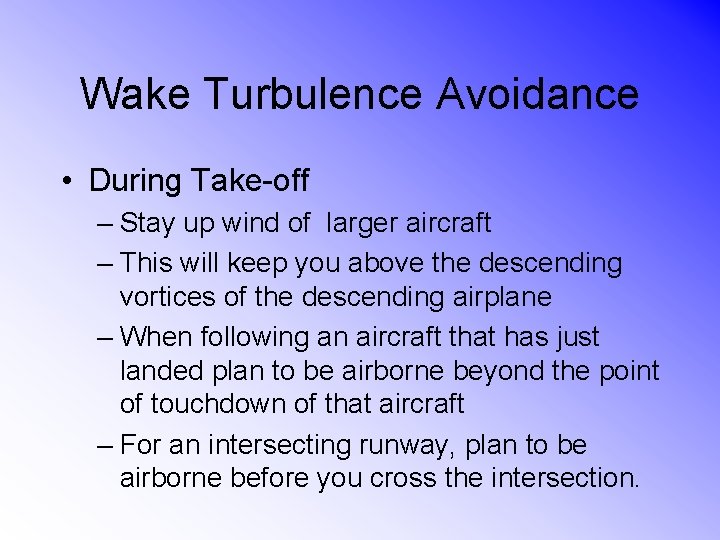 Wake Turbulence Avoidance

• During Take-off
– Stay up wind of  larger aircraft
– This will keep you above the descending vortices of the descending airplane
– When following an aircraft that has just landed plan to be airborne beyond the point of touchdown of that aircraft
– For an intersecting runway, plan to be airborne before you cross the intersection.